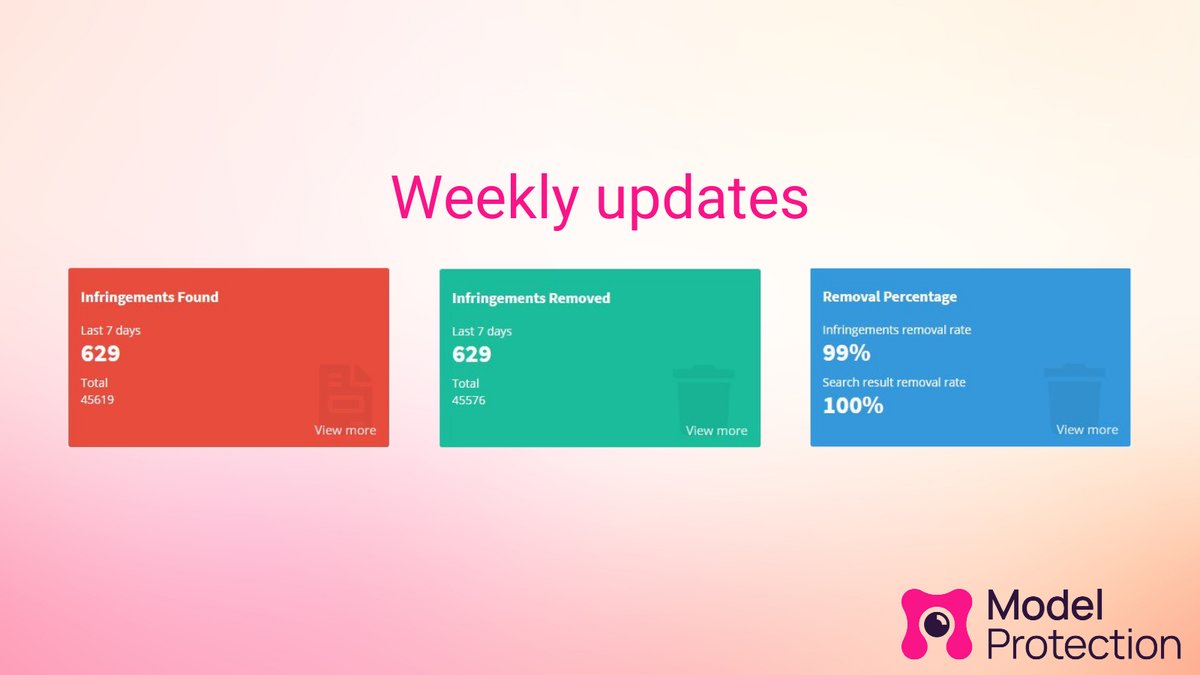 Weekly updates

Infringements Found
Last 7 days
629
Total
45619
View more

Infringements Removed
Last 7 days
629
Total
45576
View more

Removal Percentage
Infringements removal rate
99%
Search result removal rate
100%
View more

Model Protection